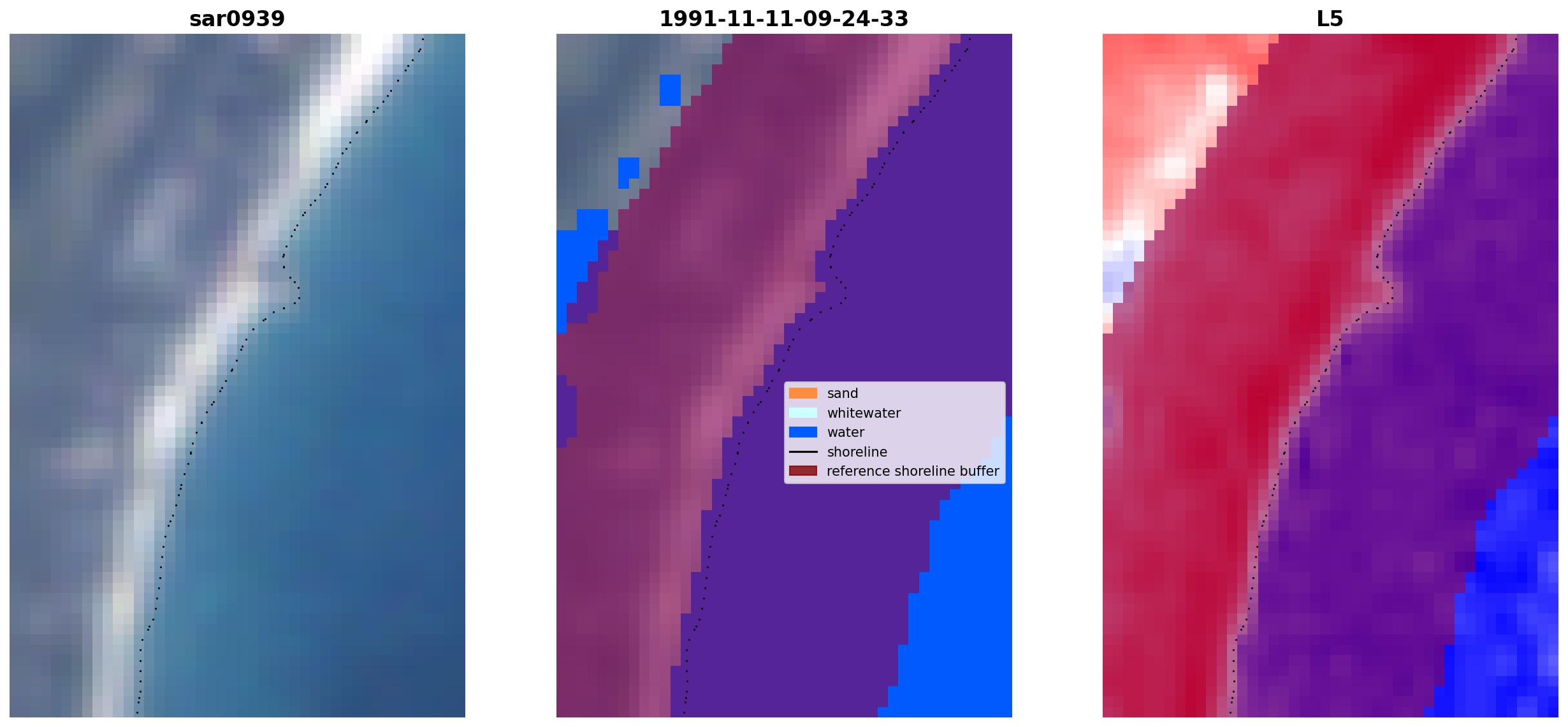 sar0939

1991-11-11-09-24-33

sand
whitewater
water
shoreline
reference shoreline buffer

L5